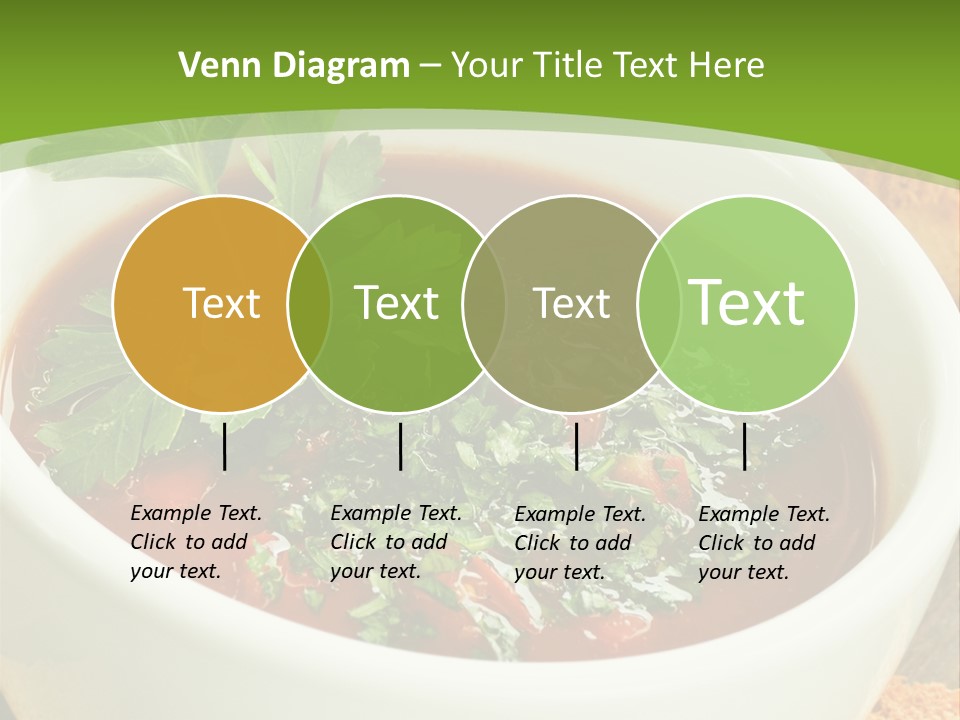 Venn Diagram – Your Title Text Here

Text

Text

Text

Text

Example Text. Click to add your text.

Example Text. Click to add your text.

Example Text. Click to add your text.

Example Text. Click to add your text.